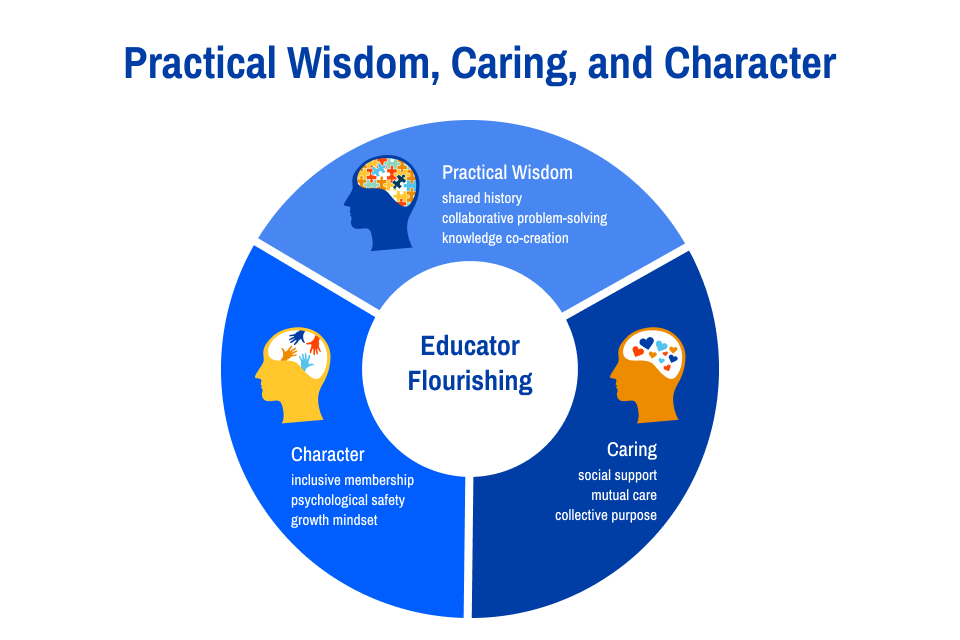 Practical Wisdom, Caring, and Character

Practical Wisdom
shared history
collaborative problem-solving
knowledge co-creation

Educator Flourishing

Character
inclusive membership
psychological safety
growth mindset

Caring
social support
mutual care
collective purpose